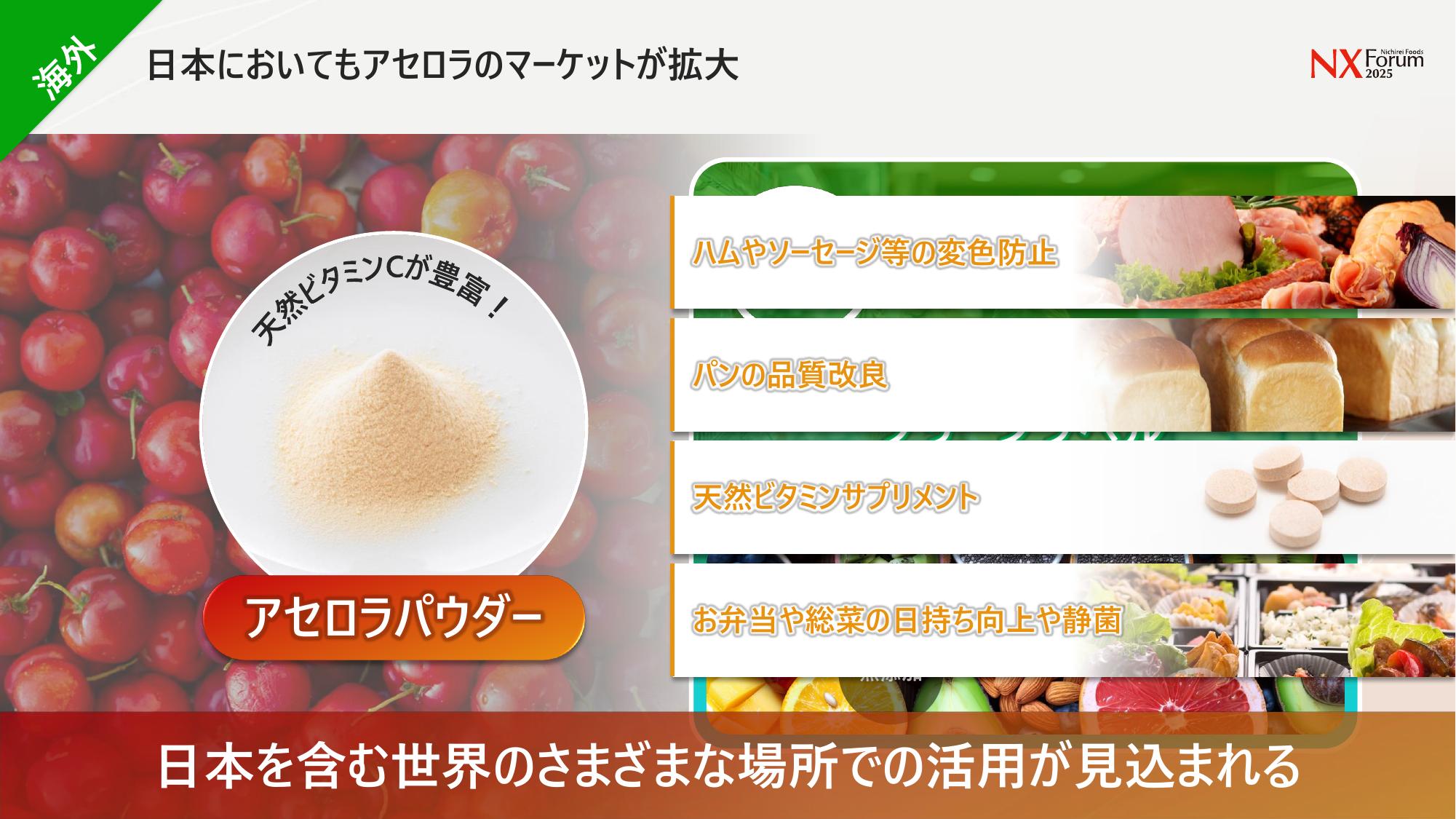 海外

日本においてもアセロラのマーケットが拡大

NX Nichirei Foods Forum 2025

天然ビタミンCが豊富！

アセロラパウダー

ハムやソーセージ等の変色防止

パンの品質改良

天然ビタミンサプリメント

お弁当や総菜の日持ち向上や静菌

日本を含む世界のさまざまな場所での活用が見込まれる